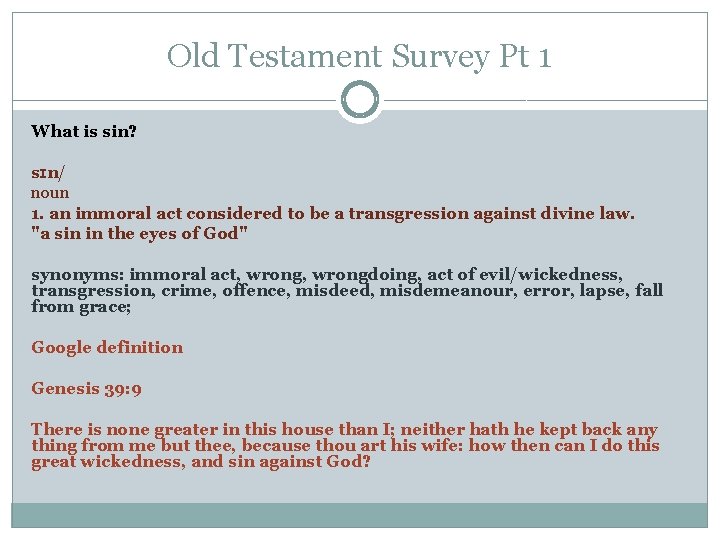 Old Testament Survey Pt 1

What is sin?

sɪn/
noun
1. an immoral act considered to be a transgression against divine law.
"a sin in the eyes of God"

synonyms: immoral act, wrong, wrongdoing, act of evil/wickedness, transgression, crime, offence, misdeed, misdemeanour, error, lapse, fall from grace;

Google definition

Genesis 39:9

There is none greater in this house than I; neither hath he kept back any thing from me but thee, because thou art his wife: how then can I do this great wickedness, and sin against God?